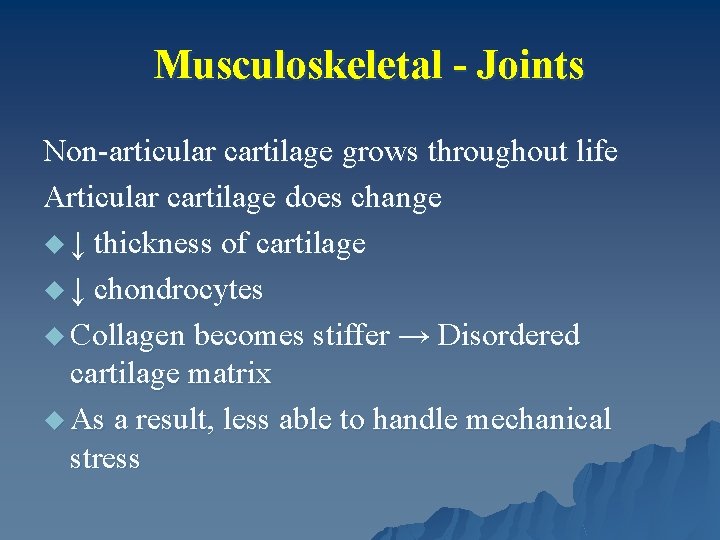 Musculoskeletal - Joints

Non-articular cartilage grows throughout life

Articular cartilage does change

◆ ↓ thickness of cartilage

◆ ↓ chondrocytes

◆ Collagen becomes stiffer → Disordered cartilage matrix

◆ As a result, less able to handle mechanical stress